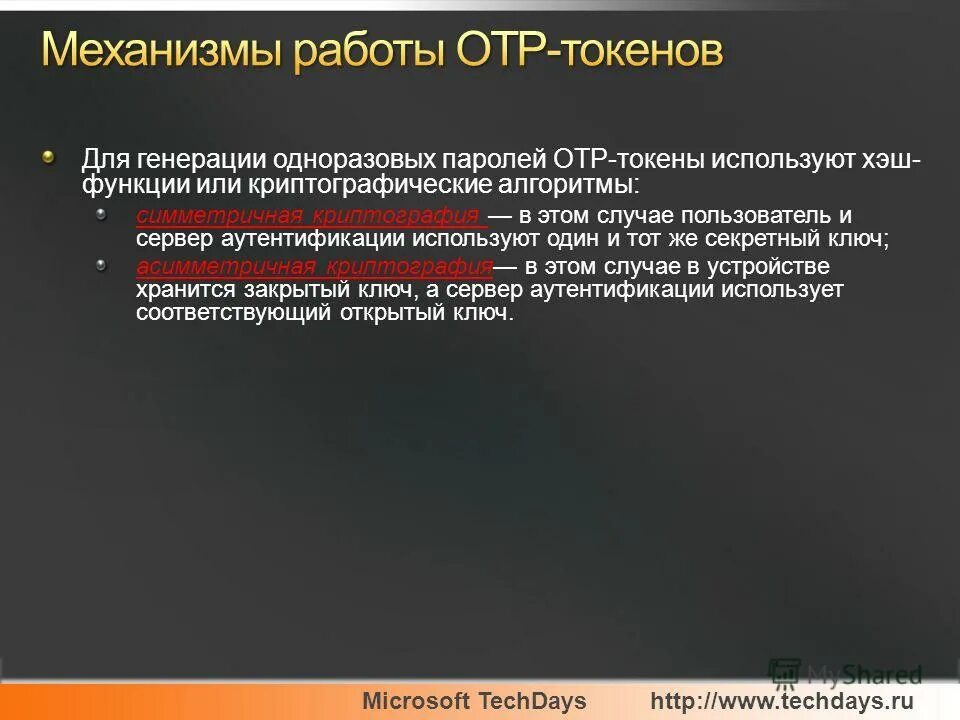 Механизмы работы OTP-токенов

Для генерации одноразовых паролей OTP-токены используют хэш-функции или криптографические алгоритмы:

симметричная криптография — в этом случае пользователь и сервер аутентификации используют один и тот же секретный ключ;

асимметричная криптография— в этом случае в устройстве хранится закрытый ключ, а сервер аутентификации использует соответствующий открытый ключ.

MyShared

Microsoft TechDays http://www.techdays.ru